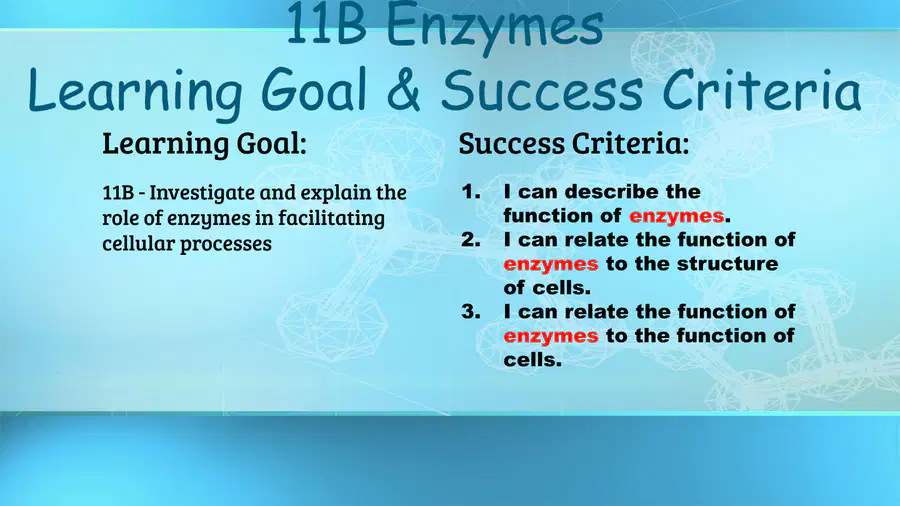 11B Enzymes
Learning Goal & Success Criteria

Learning Goal:

11B - Investigate and explain the role of enzymes in facilitating cellular processes

Success Criteria:

1. I can describe the function of enzymes.
2. I can relate the function of enzymes to the structure of cells.
3. I can relate the function of enzymes to the function of cells.